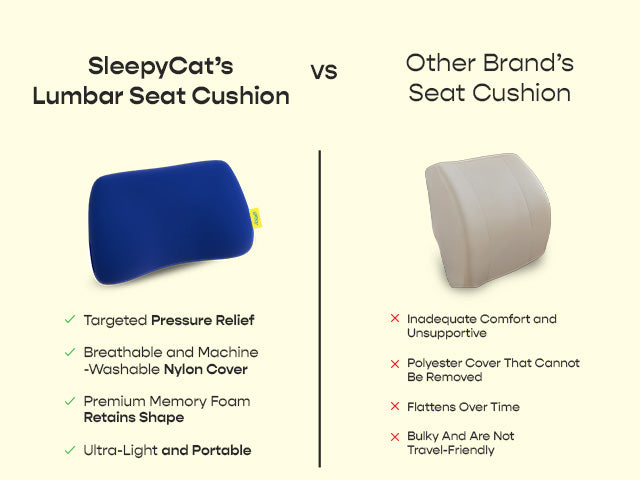 SleepyCat's Lumbar Seat Cushion

vs

Other Brand's Seat Cushion

✓ Targeted Pressure Relief

✓ Breathable and Machine -Washable Nylon Cover

✓ Premium Memory Foam Retains Shape

✓ Ultra-Light and Portable

✗ Inadequate Comfort and Unsupportive

✗ Polyester Cover That Cannot Be Removed

✗ Flattens Over Time

✗ Bulky And Are Not Travel-Friendly